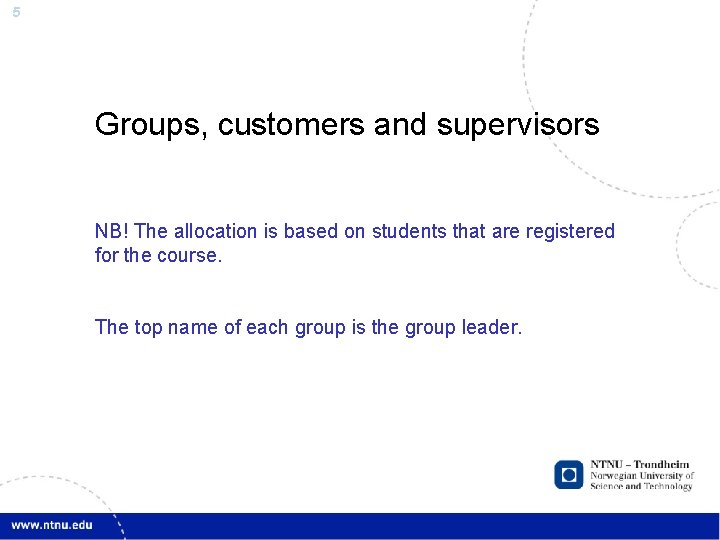 5

Groups, customers and supervisors

NB! The allocation is based on students that are registered for the course.

The top name of each group is the group leader.

NTNU – Trondheim
Norwegian University of Science and Technology

www.ntnu.edu